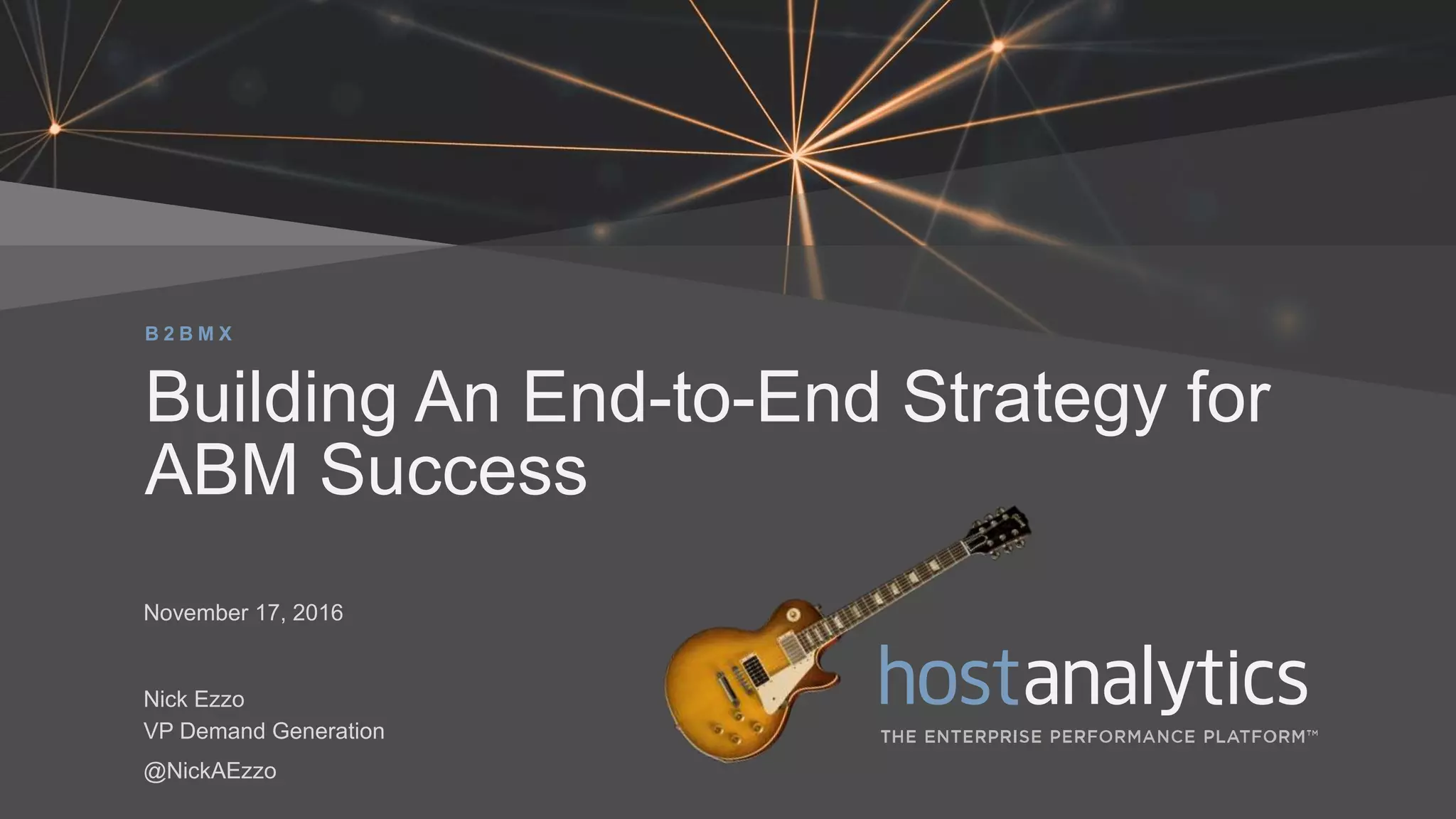 B2BMX

Building An End-to-End Strategy for ABM Success

November 17, 2016

Nick Ezzo
VP Demand Generation
@NickAEzzo

hostanalytics
THE ENTERPRISE PERFORMANCE PLATFORM™